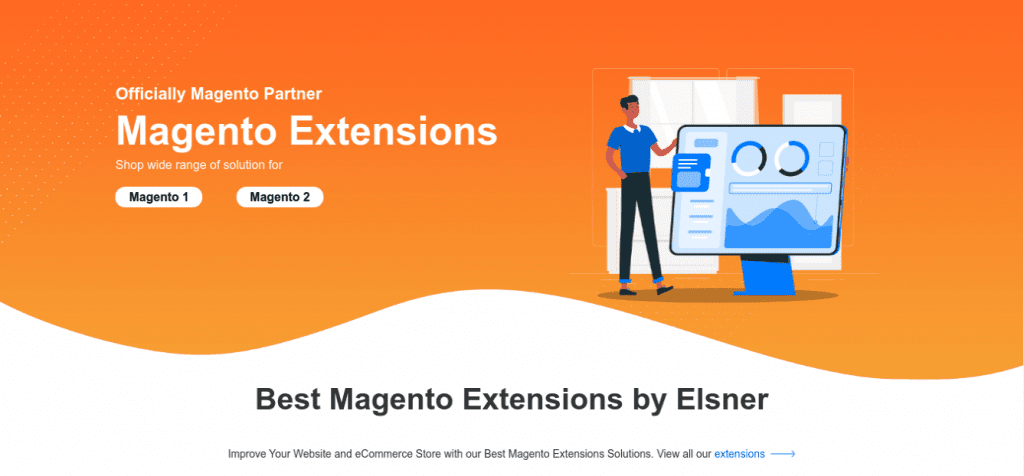 Officially Magento Partner

Magento Extensions

Shop wide range of solution for

Magento 1

Magento 2

Best Magento Extensions by Elsner

Improve Your Website and eCommerce Store with our Best Magento Extensions Solutions. View all our extensions